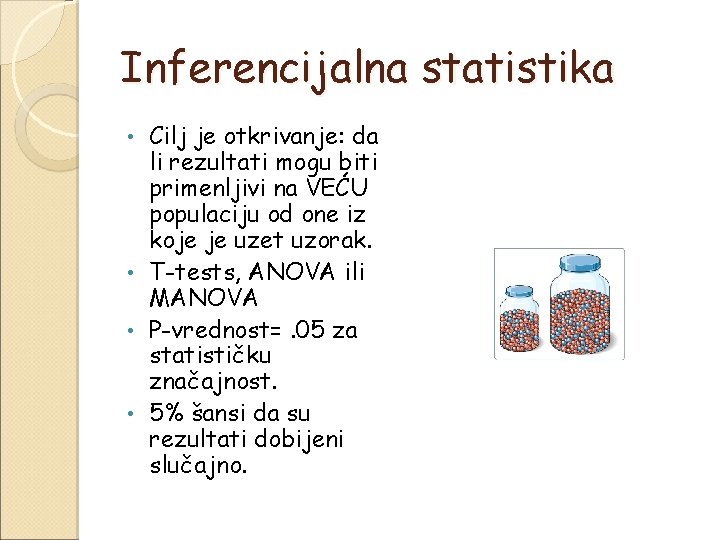 Inferencijalna statistika

• Cilj je otkrivanje: da li rezultati mogu biti primenljivi na VEĆU populaciju od one iz koje je uzet uzorak.
• T-tests, ANOVA ili MANOVA
• P-vrednost= .05 za statističku značajnost.
• 5% šansi da su rezultati dobijeni slučajno.